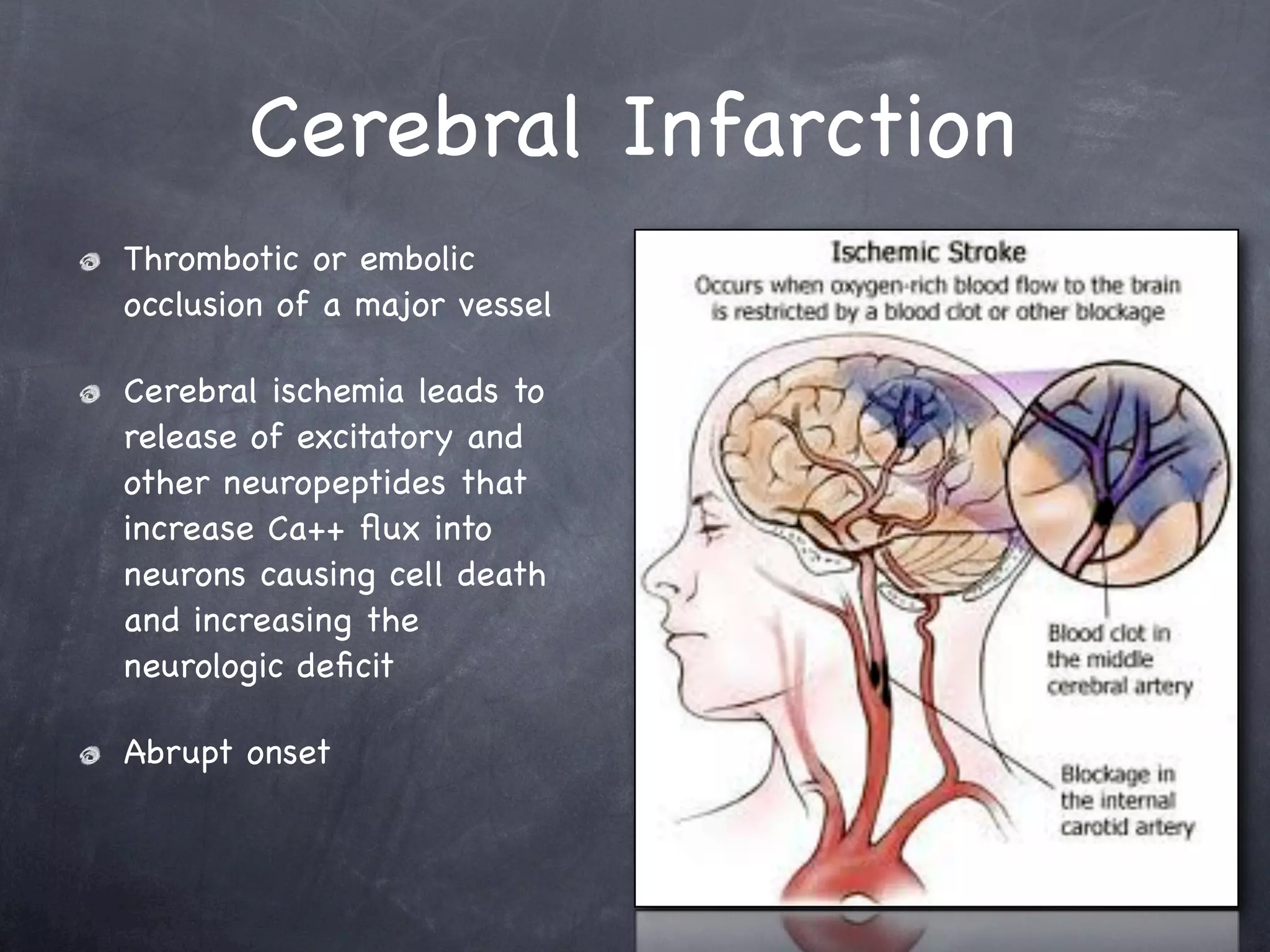 Cerebral Infarction

Thrombotic or embolic occlusion of a major vessel

Cerebral ischemia leads to release of excitatory and other neuropeptides that increase Ca++ flux into neurons causing cell death and increasing the neurologic deficit

Abrupt onset

Ischemic Stroke
Occurs when oxygen-rich blood flow to the brain is restricted by a blood clot or other blockage

Blood clot in the middle cerebral artery

Blockage in the internal carotid artery